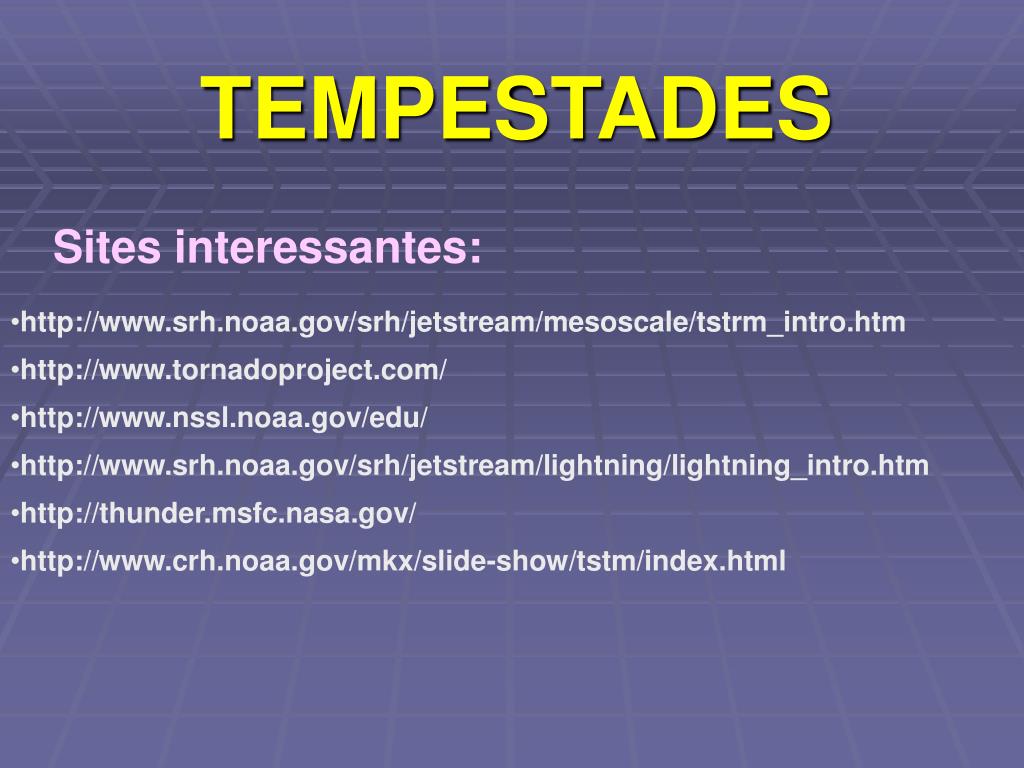 TEMPESTADES

Sites interessantes:

•http://www.srh.noaa.gov/srh/jetstream/mesoscale/tstrm_intro.htm

•http://www.tornadoproject.com/

•http://www.nssl.noaa.gov/edu/

•http://www.srh.noaa.gov/srh/jetstream/lightning/lightning_intro.htm

•http://thunder.msfc.nasa.gov/

•http://www.crh.noaa.gov/mkx/slide-show/tstm/index.html